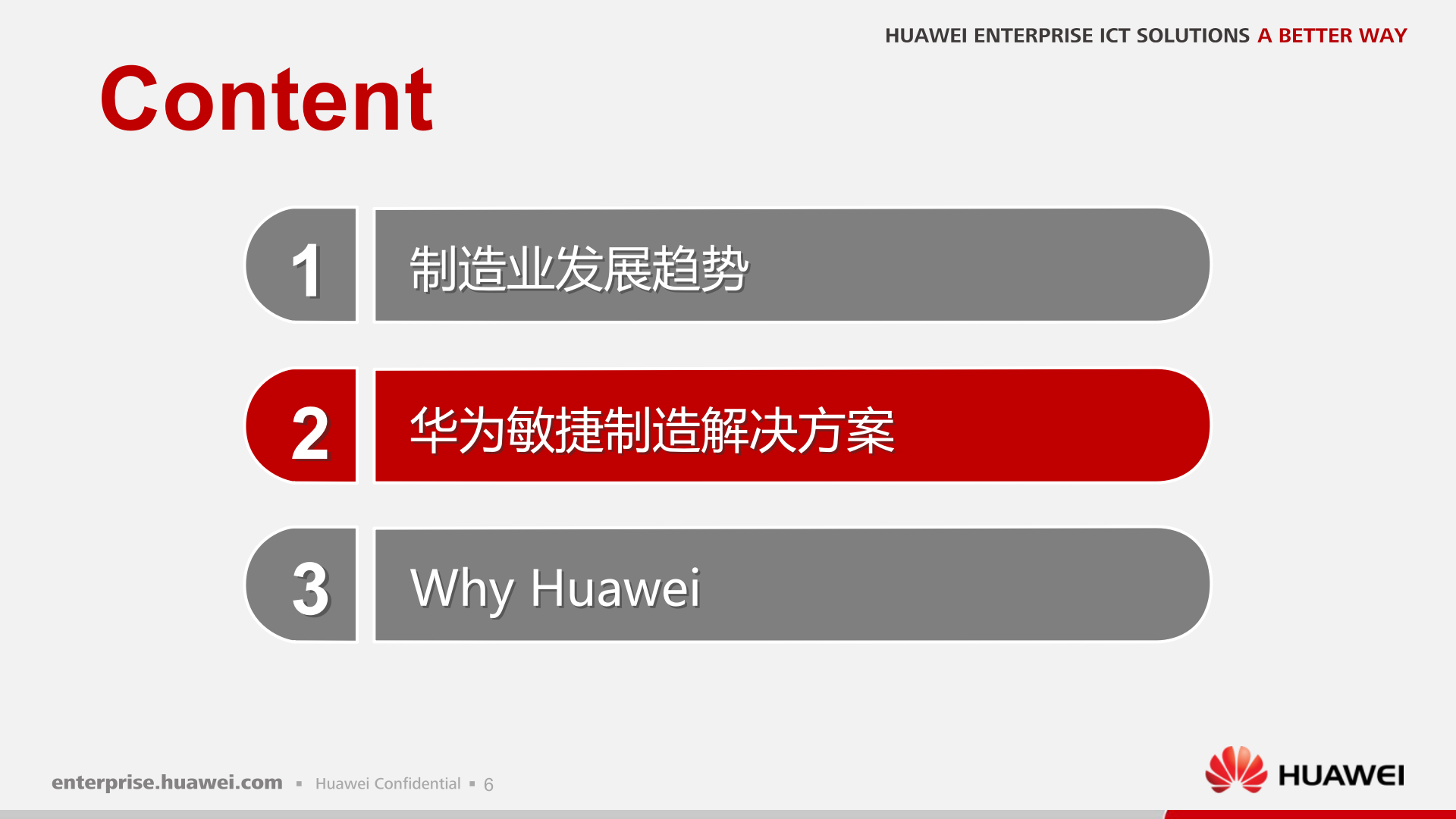 HUAWEI ENTERPRISE ICT SOLUTIONS A BETTER WAY

Content

1 制造业发展趋势

2 华为敏捷制造解决方案

3 Why Huawei

enterprise.huawei.com ▪ Huawei Confidential ▪ 6

HUAWEI